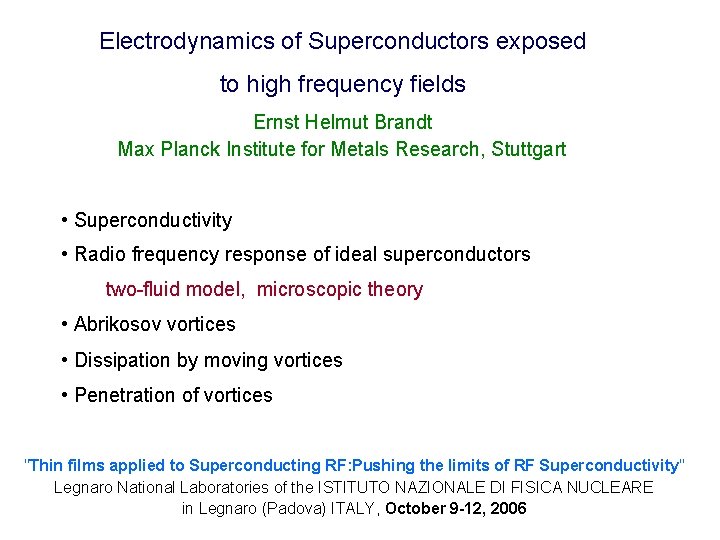 Electrodynamics of Superconductors exposed
to high frequency fields

Ernst Helmut Brandt
Max Planck Institute for Metals Research, Stuttgart

• Superconductivity
• Radio frequency response of ideal superconductors
two-fluid model, microscopic theory
• Abrikosov vortices
• Dissipation by moving vortices
• Penetration of vortices

"Thin films applied to Superconducting RF:Pushing the limits of RF Superconductivity"
Legnaro National Laboratories of the ISTITUTO NAZIONALE DI FISICA NUCLEARE
in Legnaro (Padova) ITALY, October 9-12, 2006